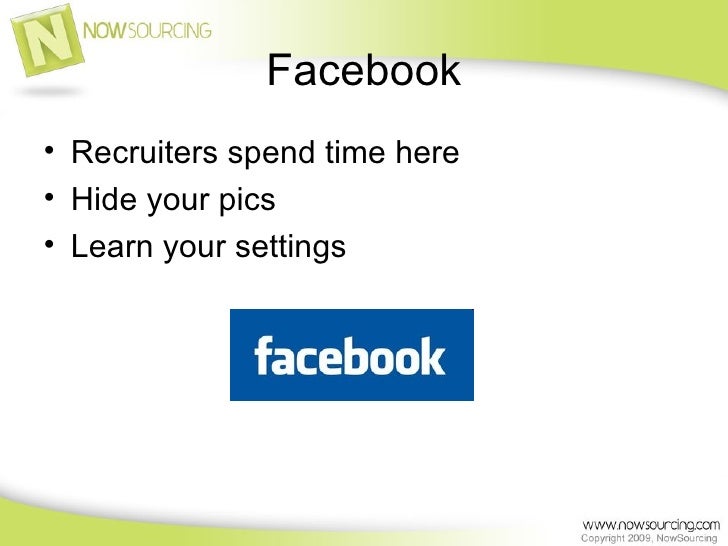 N NOWSOURCING

Facebook

• Recruiters spend time here
• Hide your pics
• Learn your settings

facebook

www.nowsourcing.com
Copyright 2009, NowSourcing